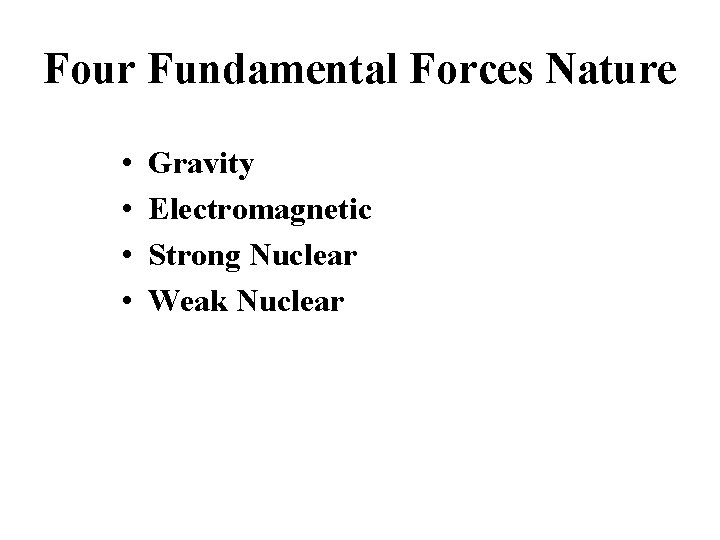 Four Fundamental Forces Nature

• Gravity
• Electromagnetic
• Strong Nuclear
• Weak Nuclear